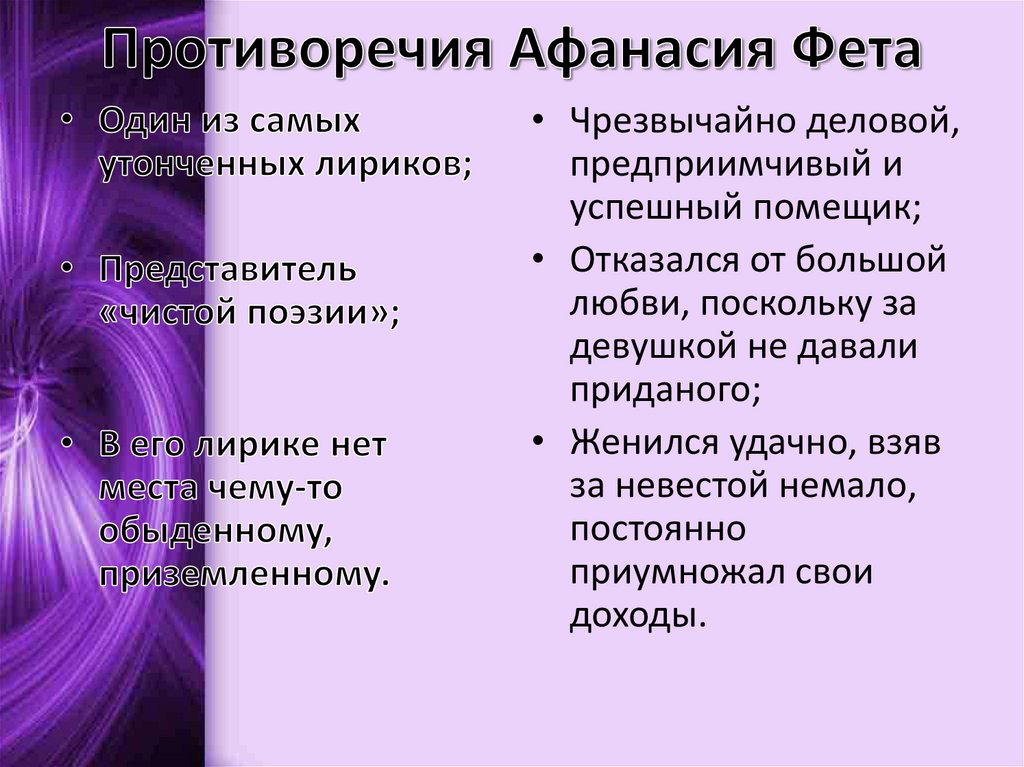 Противоречия Афанасия Фета

• Один из самых утонченных лириков;

• Представитель «чистой поэзии»;

• В его лирике нет места чему-то обыденному, приземленному.

• Чрезвычайно деловой, предприимчивый и успешный помещик;

• Отказался от большой любви, поскольку за девушкой не давали приданого;

• Женился удачно, взяв за невестой немало, постоянно приумножал свои доходы.